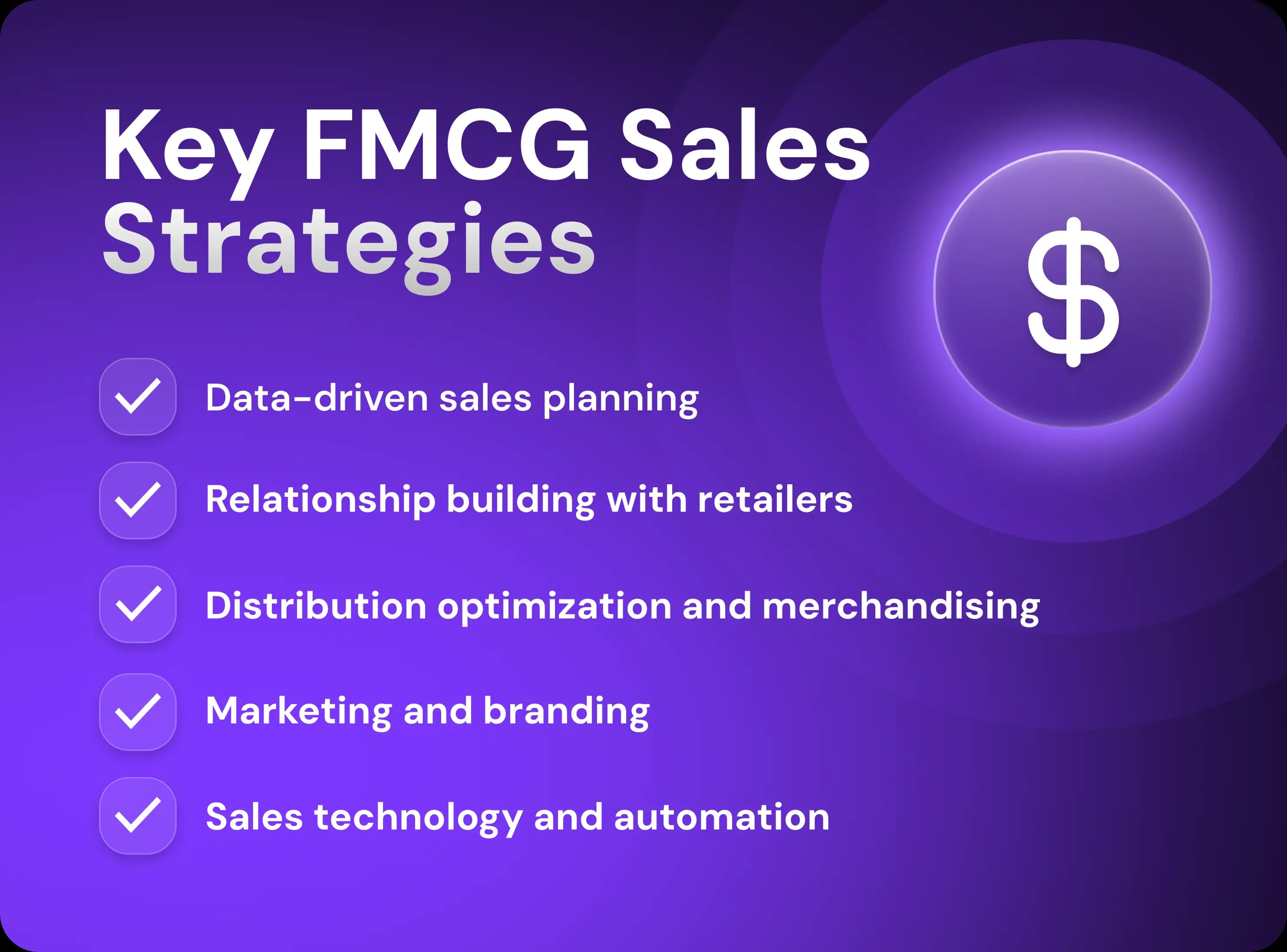 Key FMCG Sales Strategies

$

Data-driven sales planning

Relationship building with retailers

Distribution optimization and merchandising

Marketing and branding

Sales technology and automation